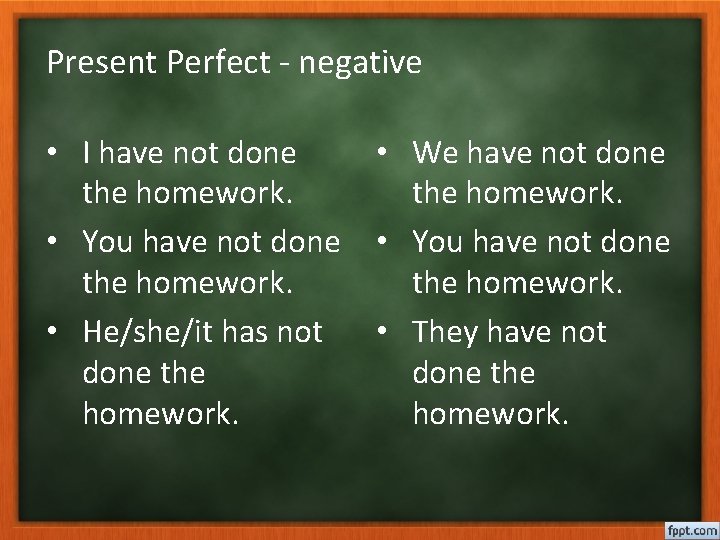 Present Perfect - negative

• I have not done the homework.
• You have not done the homework.
• He/she/it has not done the homework.

• We have not done the homework.
• You have not done the homework.
• They have not done the homework.

fppt.com